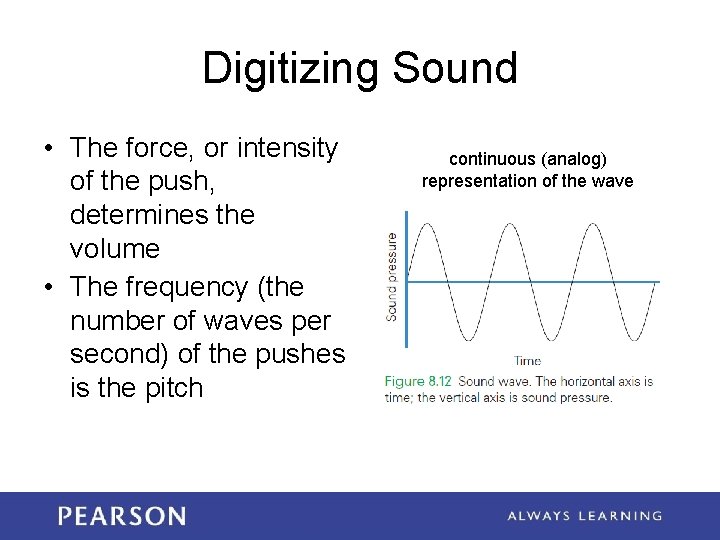 Digitizing Sound

• The force, or intensity of the push, determines the volume
• The frequency (the number of waves per second) of the pushes is the pitch

continuous (analog) representation of the wave

Sound pressure

Time

Figure 8.12 Sound wave. The horizontal axis is time; the vertical axis is sound pressure.

PEARSON

ALWAYS LEARNING